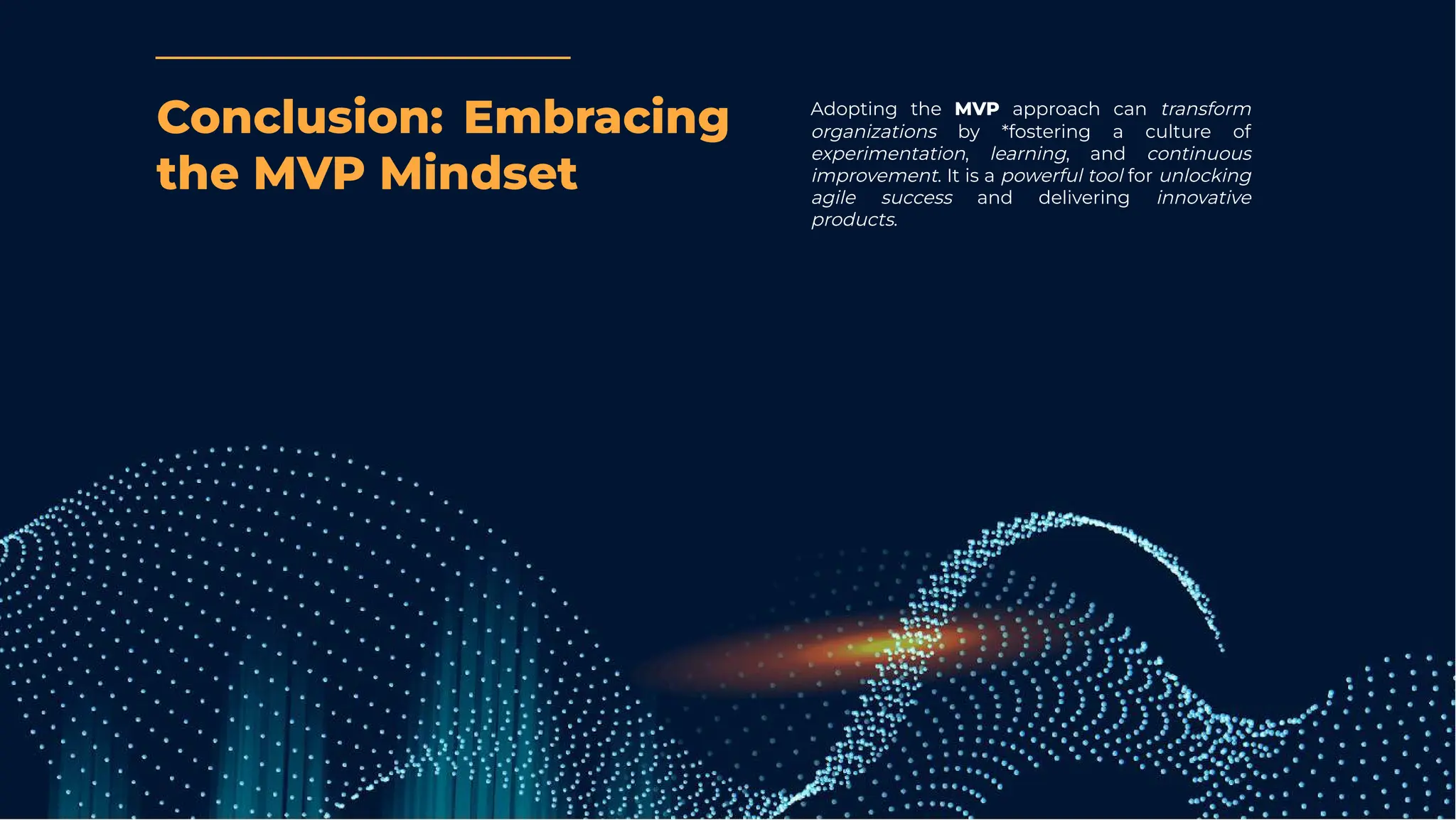 Conclusion: Embracing the MVP Mindset

Adopting the MVP approach can transform organizations by *fostering a culture of experimentation, learning, and continuous improvement. It is a powerful tool for unlocking agile success and delivering innovative products.